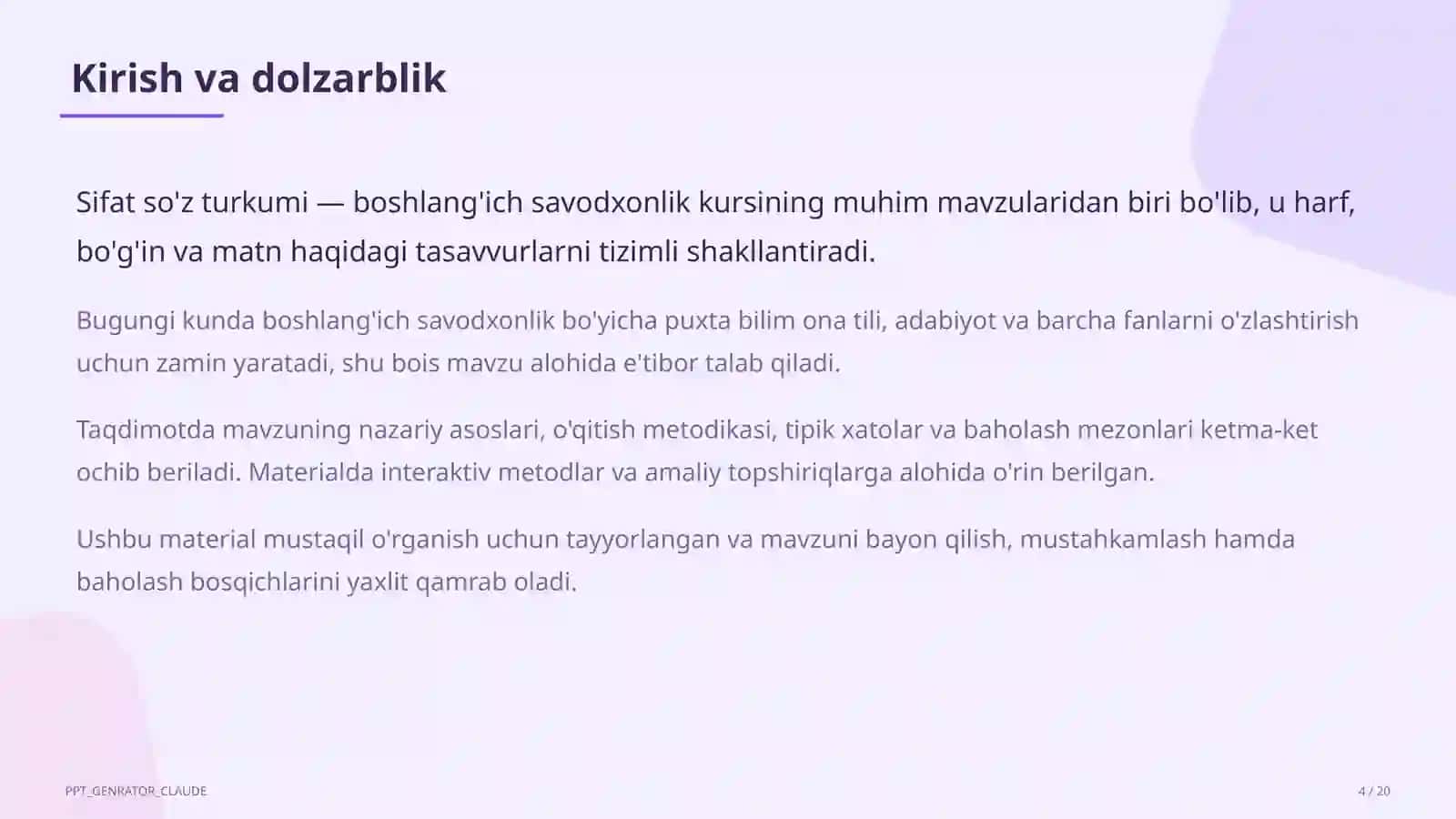 Kirish va dolzarblik

Sifat so'z turkumi — boshlang'ich savodxonlik kursining muhim mavzularidan biri bo'lib, u harf, bo'g'in va matn haqidagi tasavvurlarni tizimli shakllantiradi.

Bugungi kunda boshlang'ich savodxonlik bo'yicha puxta bilim ona tili, adabiyot va barcha fanlarni o'zlashtirish uchun zamin yaratadi, shu bois mavzu alohida e'tibor talab qiladi.

Taqdimotda mavzuning nazariy asoslari, o'qitish metodikasi, tipik xatolar va baholash mezonlari ketma-ket ochib beriladi. Materialda interaktiv metodlar va amaliy topshiriqlarga alohida o'rin berilgan.

Ushbu material mustaqil o'rganish uchun tayyorlangan va mavzuni bayon qilish, mustahkamlash hamda baholash bosqichlarini yaxlit qamrab oladi.

PPT_GENRATOR_CLAUDE

4 / 20